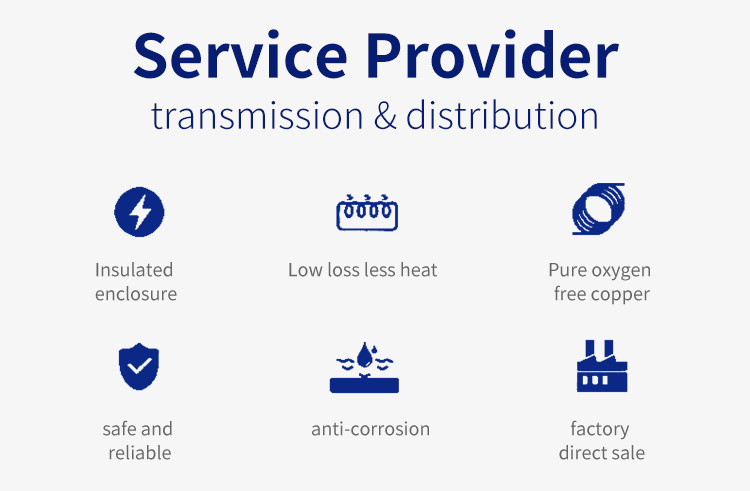 Service Provider
transmission & distribution

Insulated enclosure

Low loss less heat

Pure oxygen free copper

safe and reliable

anti-corrosion

factory direct sale